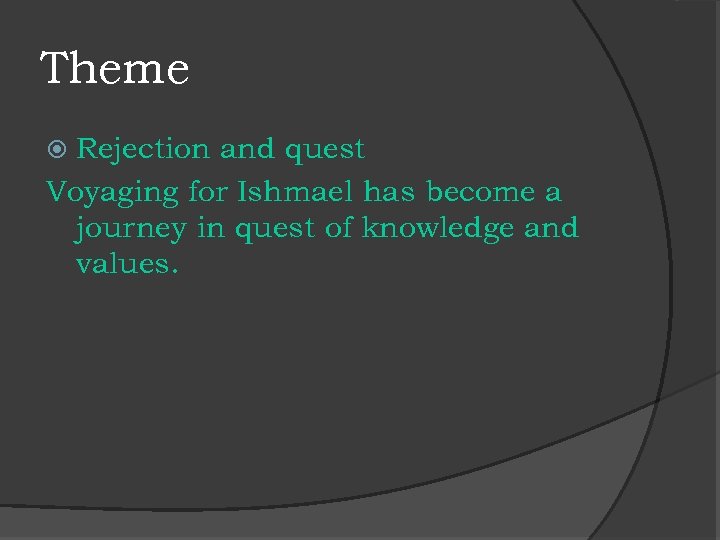 Theme

Rejection and quest

Voyaging for Ishmael has become a journey in quest of knowledge and values.